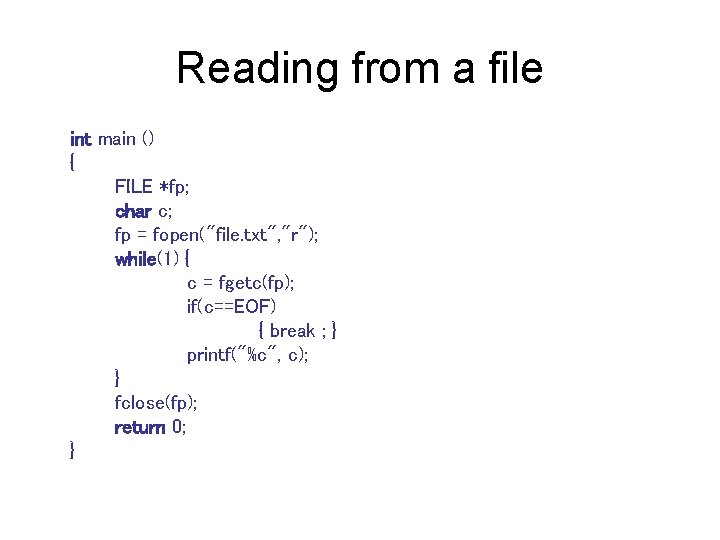 Reading from a file

int main ()
{
FILE *fp;
char c;
fp = fopen("file.txt","r");
while(1) {
c = fgetc(fp);
if(c==EOF)
{ break ; }
printf("%c", c);
}
fclose(fp);
return 0;
}